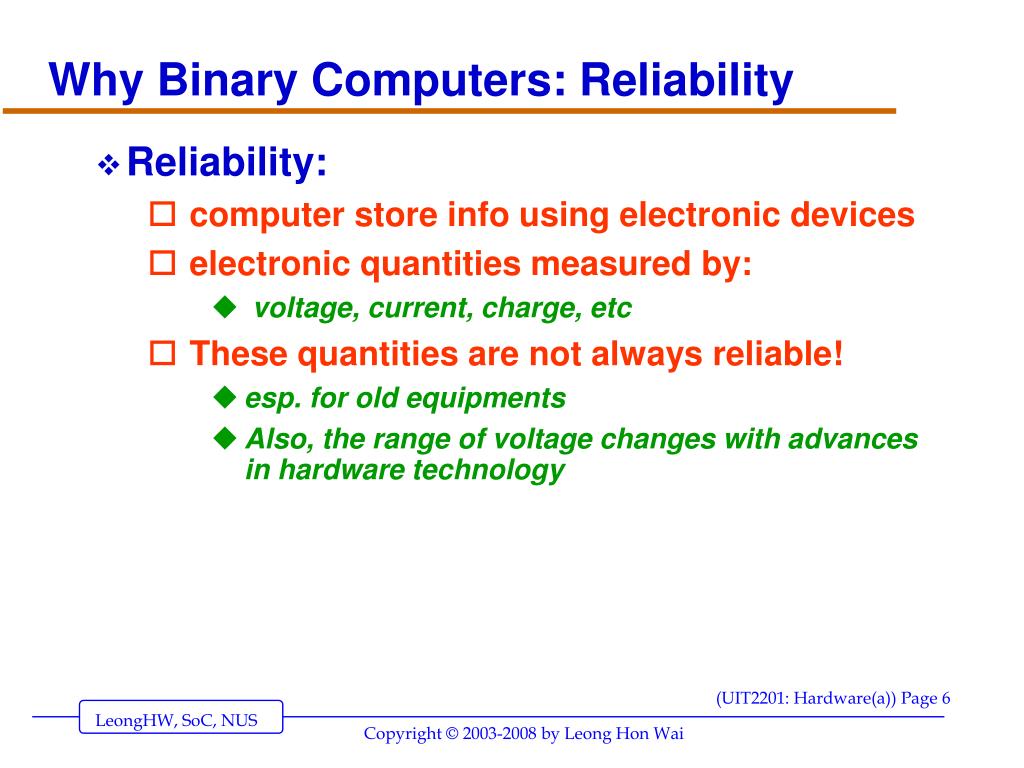 Why Binary Computers: Reliability

❖ Reliability:

☐ computer store info using electronic devices

☐ electronic quantities measured by:

◆ voltage, current, charge, etc

☐ These quantities are not always reliable!

◆ esp. for old equipments

◆ Also, the range of voltage changes with advances in hardware technology

(UIT2201: Hardware(a)) Page 6

LeongHW, SoC, NUS

Copyright © 2003-2008 by Leong Hon Wai